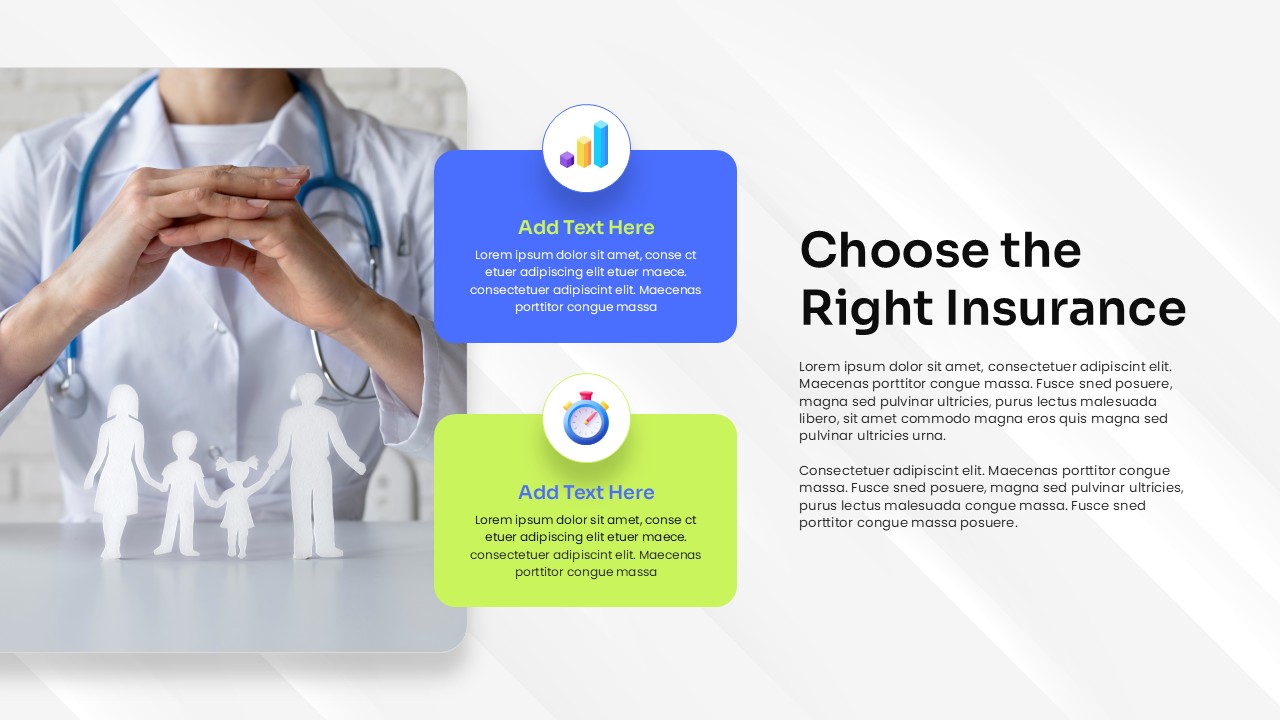 Add Text Here

Lorem ipsum dolor sit amet, conse ct etuer adipiscing elit etuer maece. consectetuer adipiscint elit. Maecenas porttitor congue massa

Add Text Here

Lorem ipsum dolor sit amet, conse ct etuer adipiscing elit etuer maece. consectetuer adipiscint elit. Maecenas porttitor congue massa

Choose the Right Insurance

Lorem ipsum dolor sit amet, consectetuer adipiscint elit. Maecenas porttitor congue massa. Fusce sned posuere, magna sed pulvinar ultricies, purus lectus malesuada libero, sit amet commodo magna eros quis magna sed pulvinar ultricies urna.

Consectetuer adipiscint elit. Maecenas porttitor congue massa. Fusce sned posuere, magna sed pulvinar ultricies, purus lectus malesuada congue massa. Fusce sned porttitor congue massa posuere.